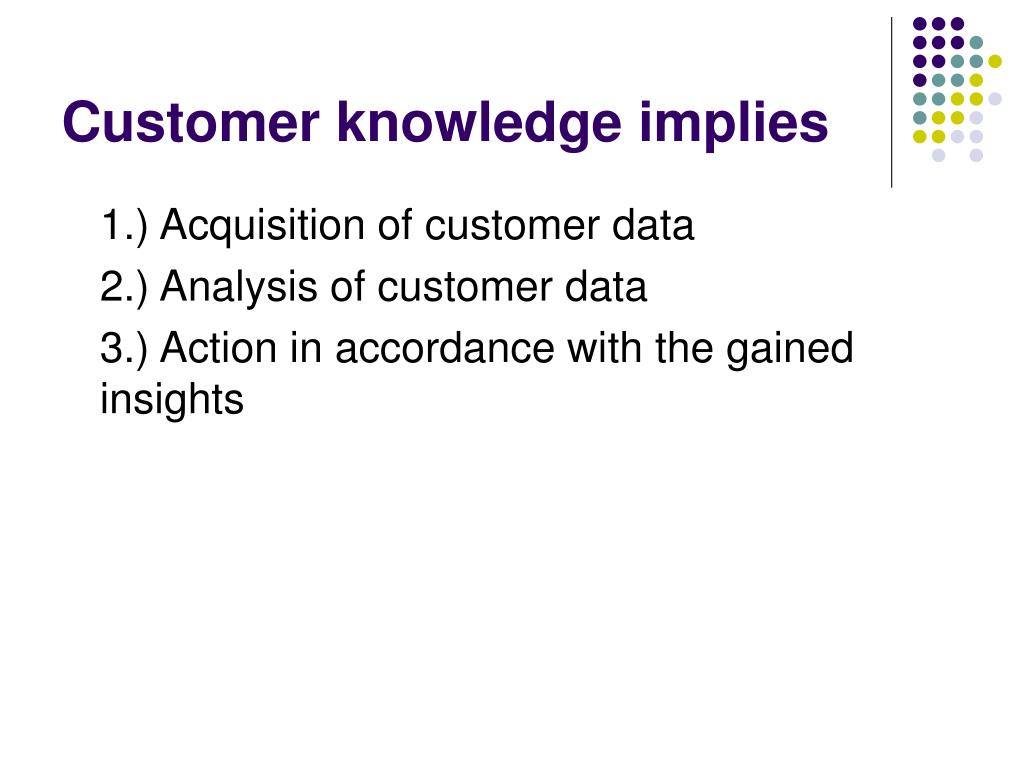 Customer knowledge implies

1.) Acquisition of customer data

2.) Analysis of customer data

3.) Action in accordance with the gained insights